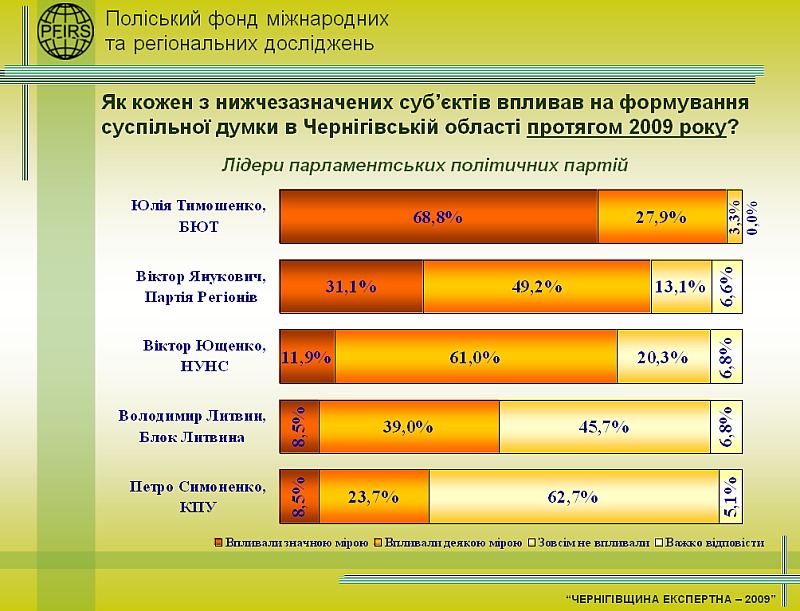 PFIRS

Поліський фонд міжнародних та регіональних досліджень

Як кожен з нижчезазначених суб'єктів впливав на формування суспільної думки в Чернігівській області протягом 2009 року?

Лідери парламентських політичних партій

Юлія Тимошенко, БЮТ
68,8%
27,9%
3,3%
0,0%

Віктор Янукович, Партія Регіонів
31,1%
49,2%
13,1%
6,6%

Віктор Ющенко, НУНС
11,9%
61,0%
20,3%
6,8%

Володимир Литвин, Блок Литвина
8,5%
39,0%
45,7%
6,8%

Петро Симоненко, КПУ
8,5%
23,7%
62,7%
5,1%

Впливали значною мірою
Впливали деякою мірою
Зовсім не впливали
Важко відповісти

"ЧЕРНІГІВЩИНА ЕКСПЕРТНА – 2009"